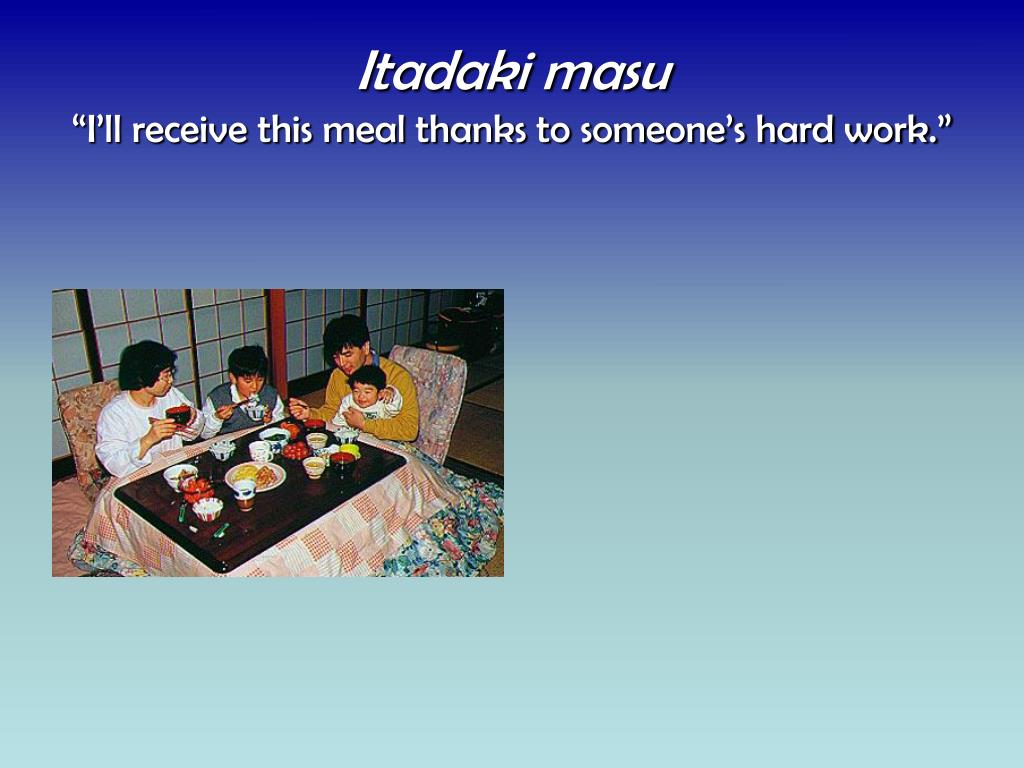 Itadaki masu

“I’ll receive this meal thanks to someone’s hard work.”